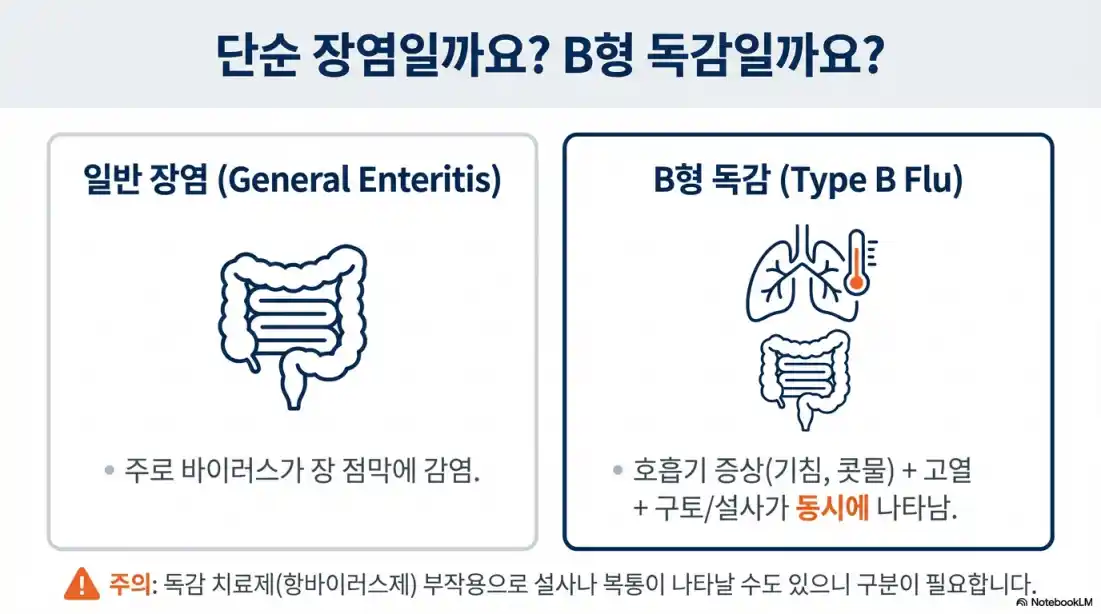 단순 장염일까요? B형 독감일까요?

일반 장염 (General Enteritis)

• 주로 바이러스가 장 점막에 감염.

B형 독감 (Type B Flu)

• 호흡기 증상(기침, 콧물) + 고열 + 구토/설사가 동시에 나타남.

주의: 독감 치료제(항바이러스제) 부작용으로 설사나 복통이 나타날 수도 있으니 구분이 필요합니다.

NotebookLM